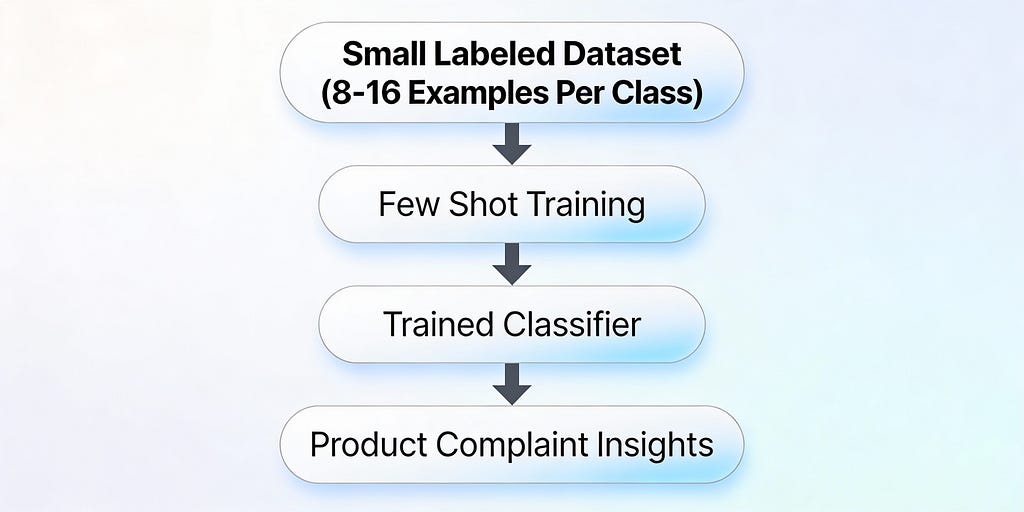 Small Labeled Dataset
(8-16 Examples Per Class)

Few Shot Training

Trained Classifier

Product Complaint Insights